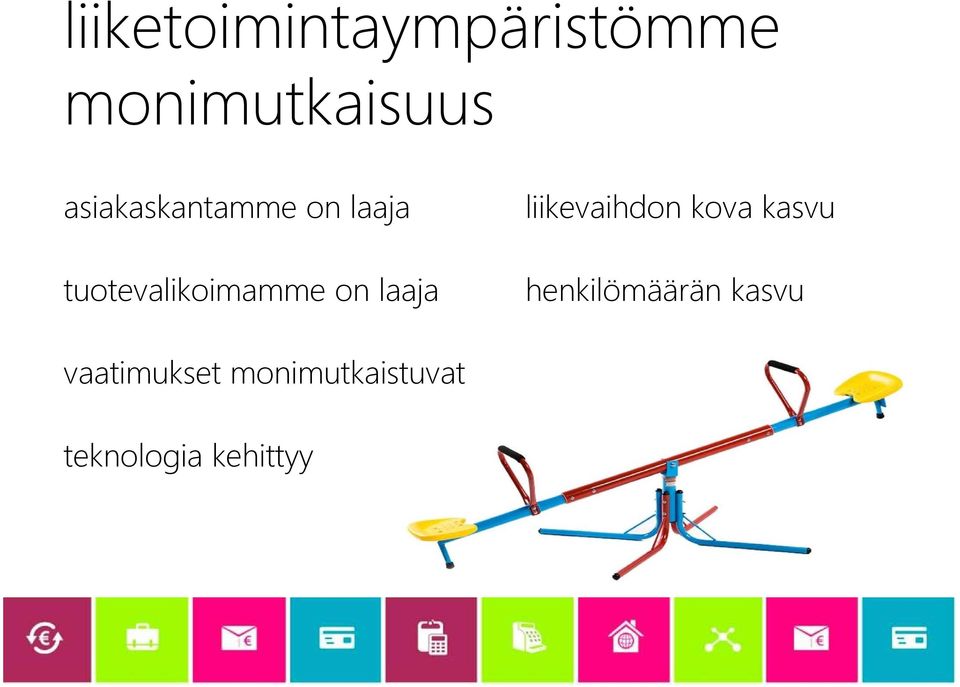 liiketoimintaympäristömme monimutkaisuus

asiakaskantamme on laaja

tuotevalikoimamme on laaja

vaatimukset monimutkaistuvat

teknologia kehittyy

liikevaihdon kova kasvu

henkilömäärän kasvu